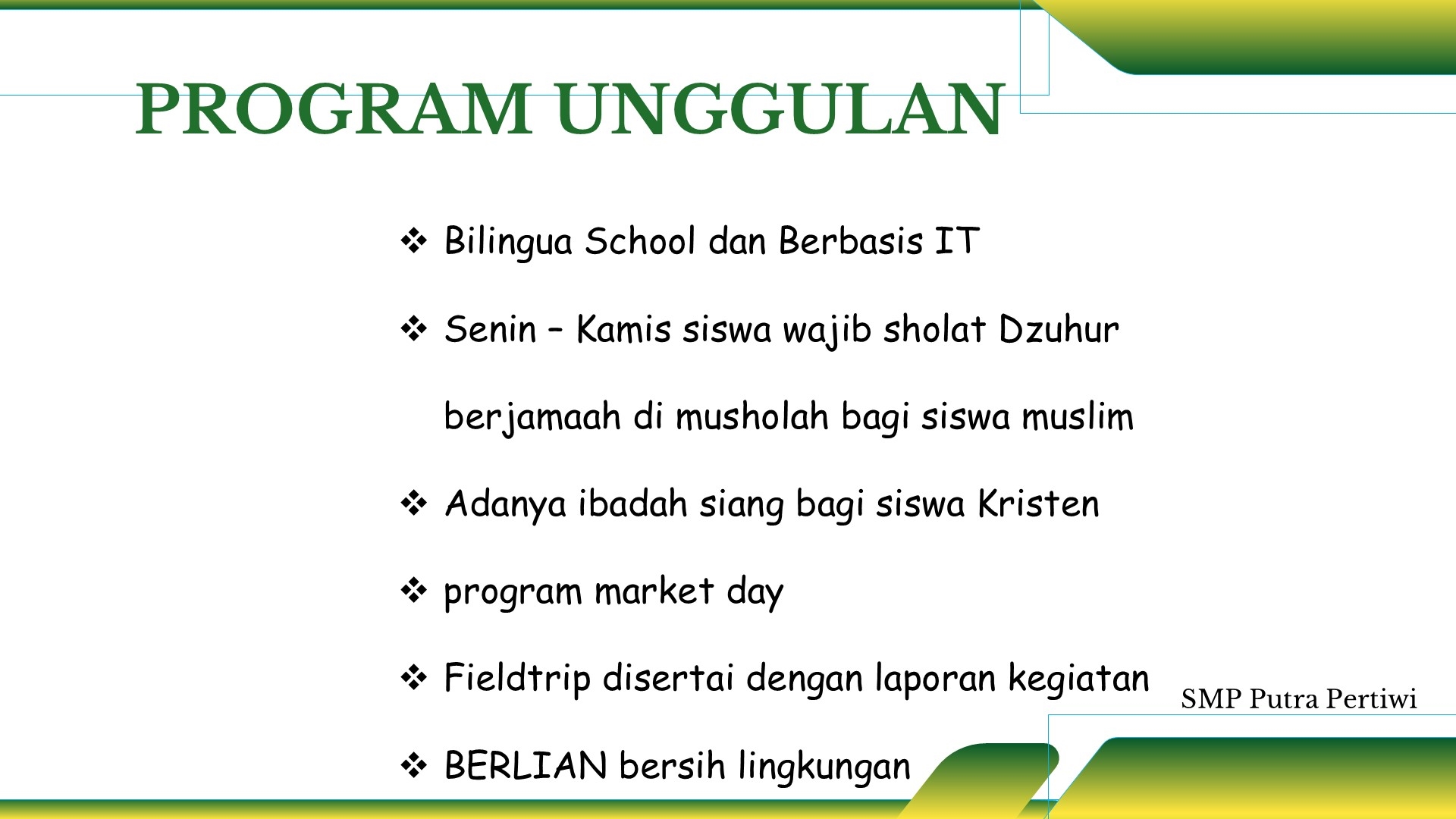 PROGRAM UNGGULAN

❖ Bilingua School dan Berbasis IT

❖ Senin – Kamis siswa wajib sholat Dzuhur berjamaah di musholah bagi siswa muslim

❖ Adanya ibadah siang bagi siswa Kristen

❖ program market day

❖ Fieldtrip disertai dengan laporan kegiatan

❖ BERLIAN bersih lingkungan

SMP Putra Pertiwi